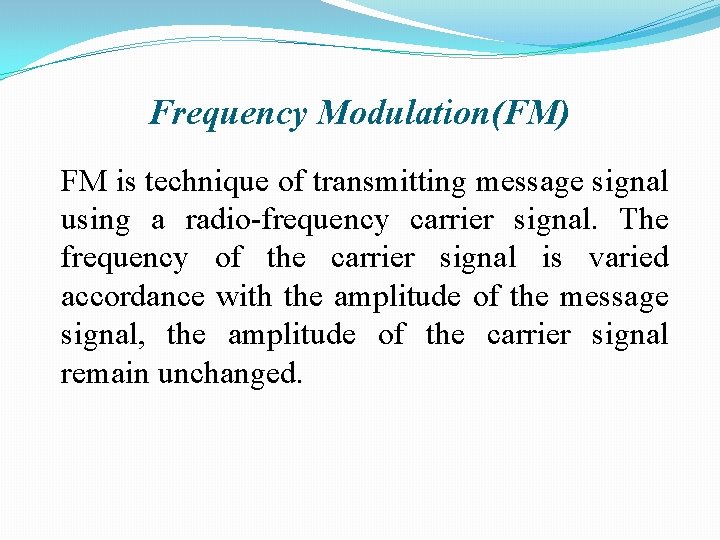 Frequency Modulation(FM)

FM is technique of transmitting message signal using a radio-frequency carrier signal. The frequency of the carrier signal is varied accordance with the amplitude of the message signal, the amplitude of the carrier signal remain unchanged.